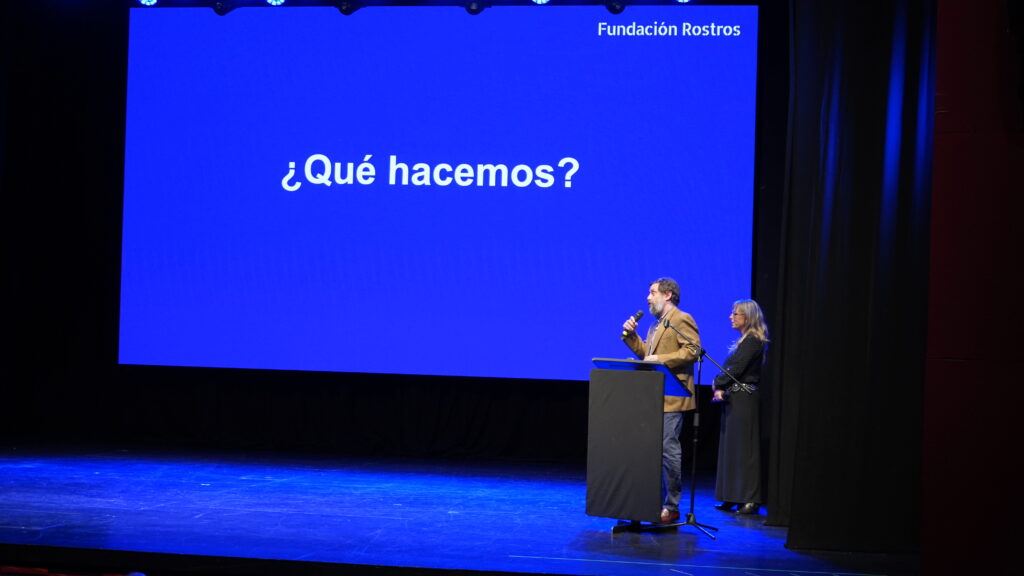 Fundación Rostros

¿Qué hacemos?